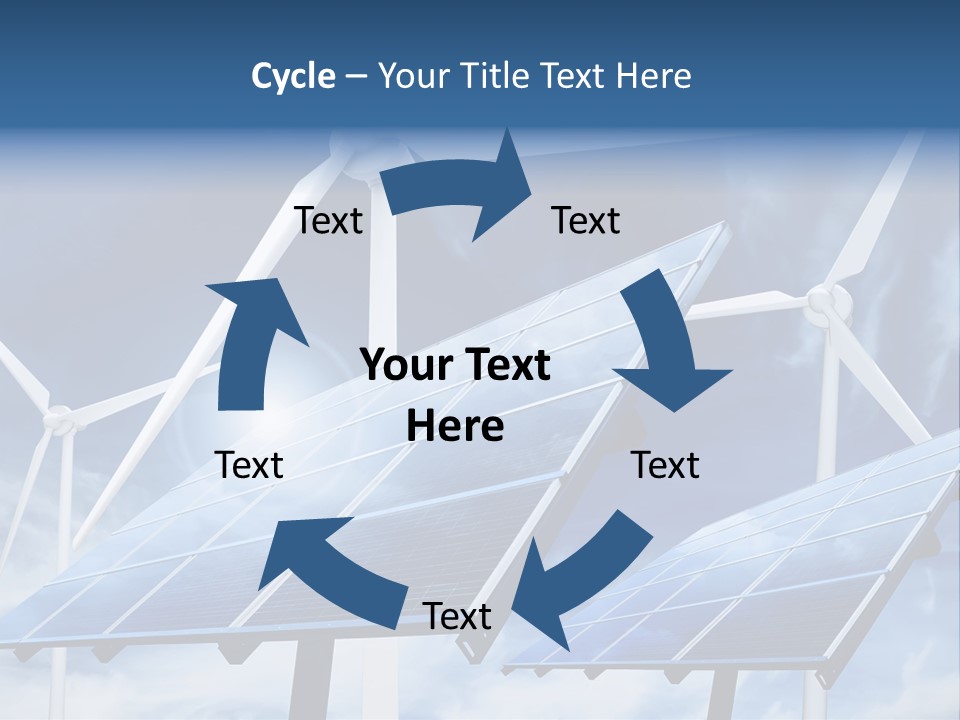 Cycle – Your Title Text Here

Text

Text

Your Text Here

Text

Text

Text